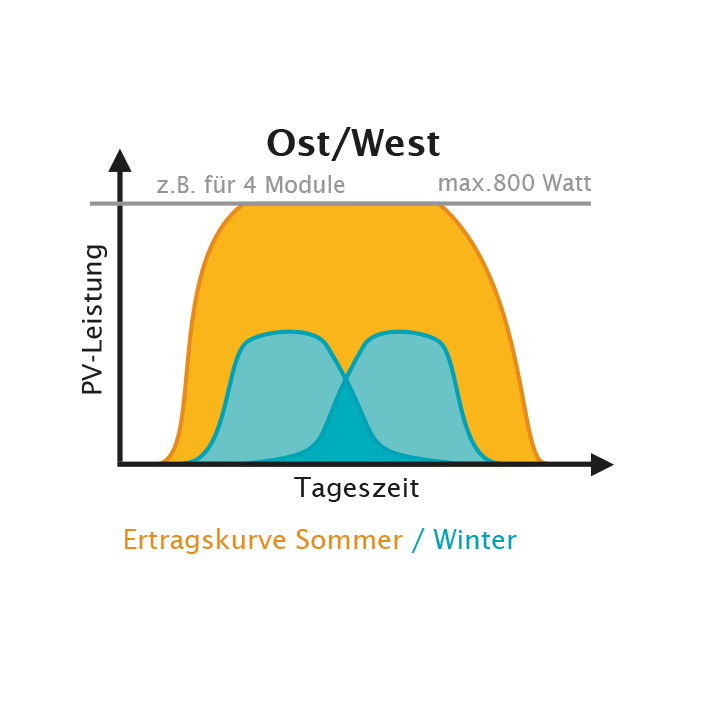 Ost/West

z.B. für 4 Module

max.800 Watt

PV-Leistung

Tageszeit

Ertragskurve Sommer / Winter